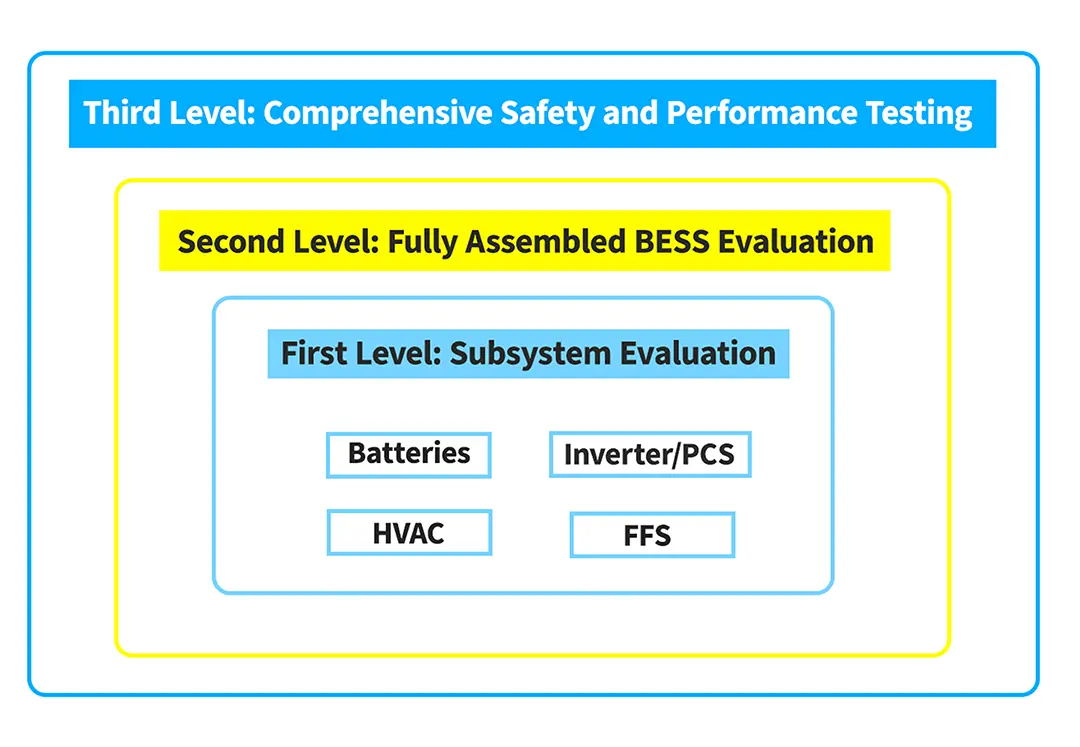 Third Level: Comprehensive Safety and Performance Testing

Second Level: Fully Assembled BESS Evaluation

First Level: Subsystem Evaluation

Batteries

Inverter/PCS

HVAC

FFS